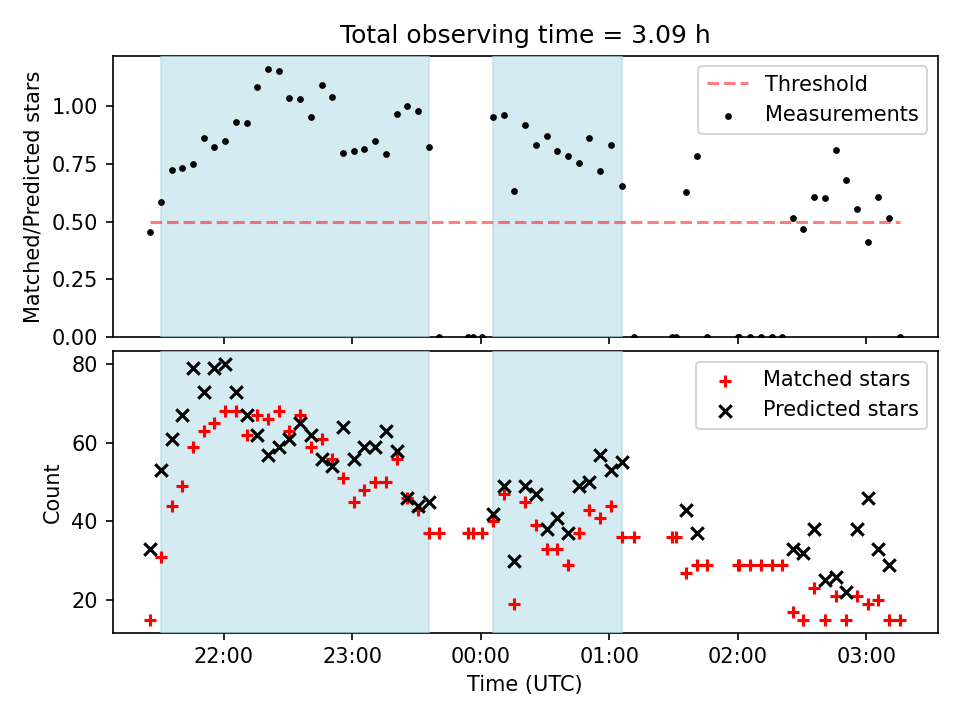 Total observing time = 3.09 h

Matched/Predicted stars

1.00
0.75
0.50
0.25
0.00

Threshold
Measurements

Count

80
60
40
20

Matched stars
Predicted stars

22:00
23:00
00:00
01:00
02:00
03:00

Time (UTC)